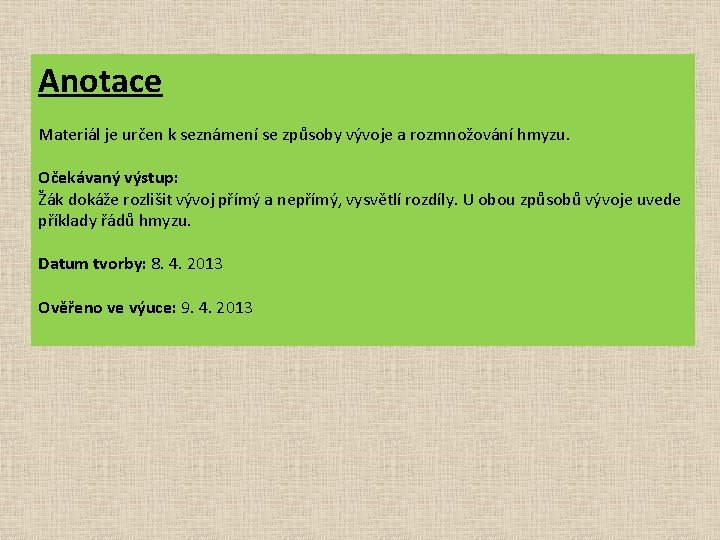 Anotace

Materiál je určen k seznámení se způsoby vývoje a rozmnožování hmyzu.

Očekávaný výstup:
Žák dokáže rozlišit vývoj přímý a nepřímý, vysvětlí rozdíly. U obou způsobů vývoje uvede příklady řádů hmyzu.

Datum tvorby: 8. 4. 2013

Ověřeno ve výuce: 9. 4. 2013